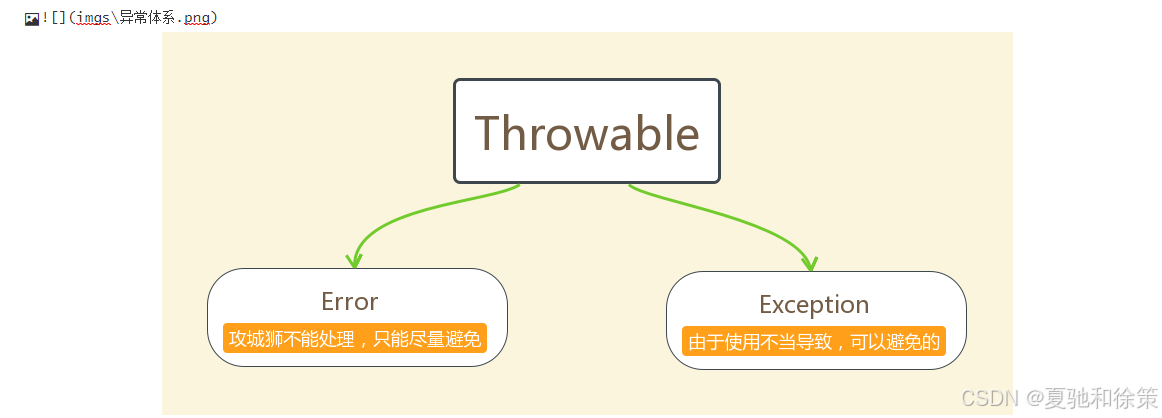 ![](imgs\异常体系.png)

Throwable

Error

攻城狮不能处理，只能尽量避免

Exception

由于使用不当导致，可以避免的

CSDN @夏驰和徐策